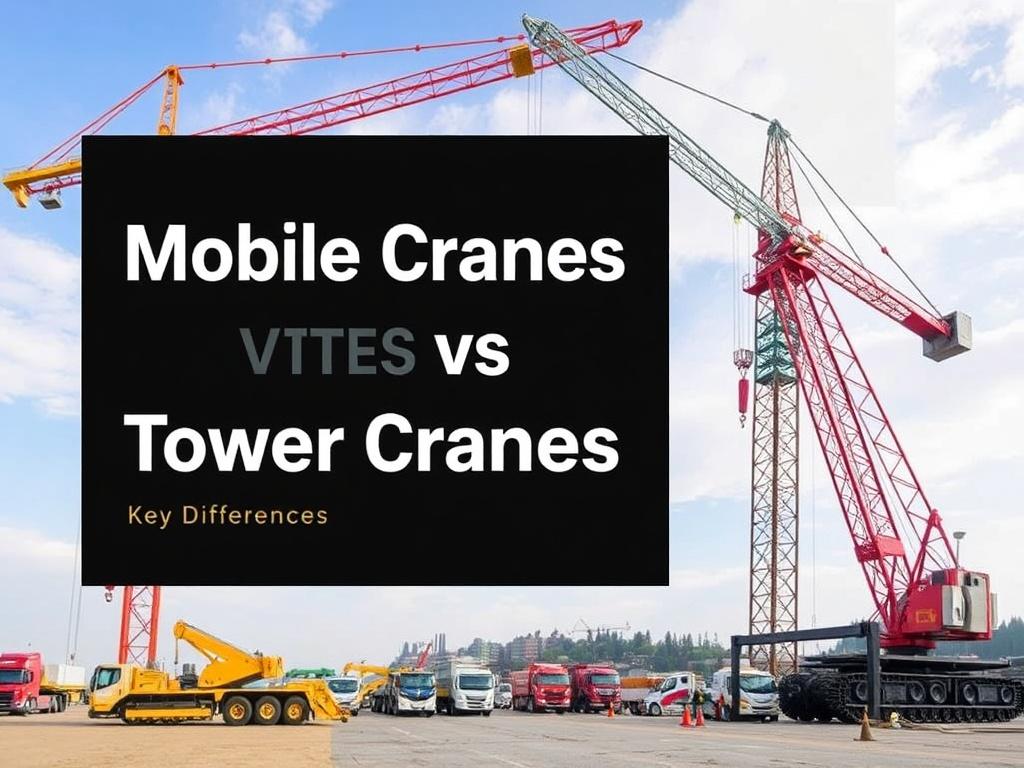 Mobile Cranes

VTTES vs

Tower Cranes

Key Differences